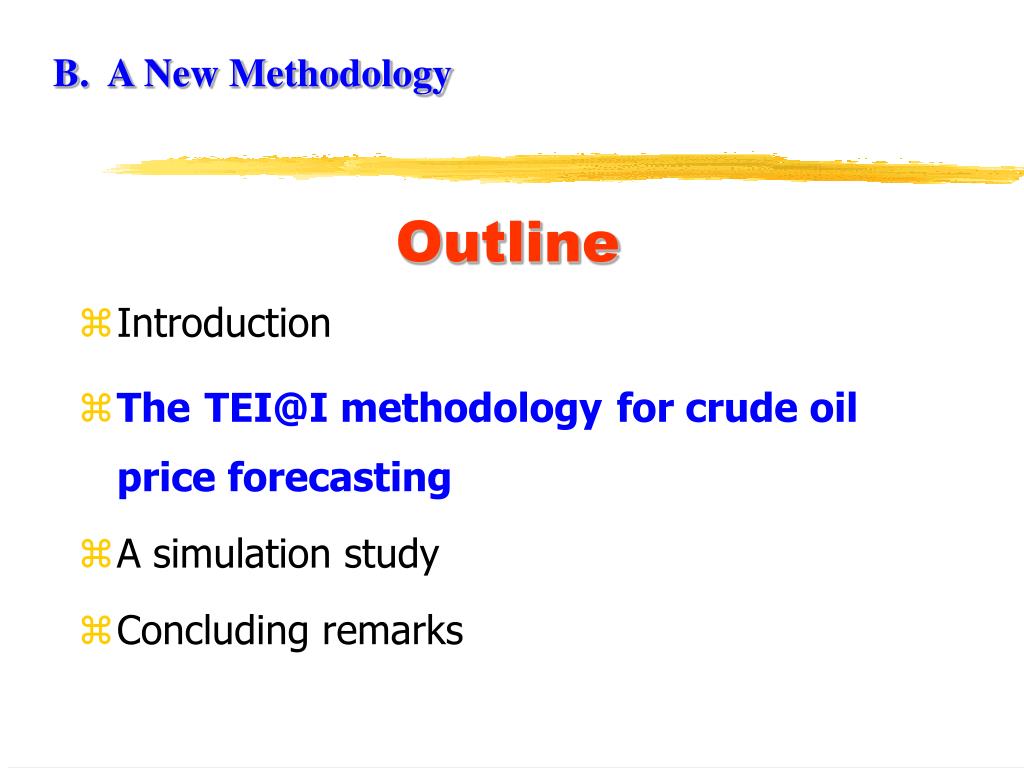 B. A New Methodology

Outline

⌘ Introduction

⌘ The TEI@I methodology for crude oil price forecasting

⌘ A simulation study

⌘ Concluding remarks